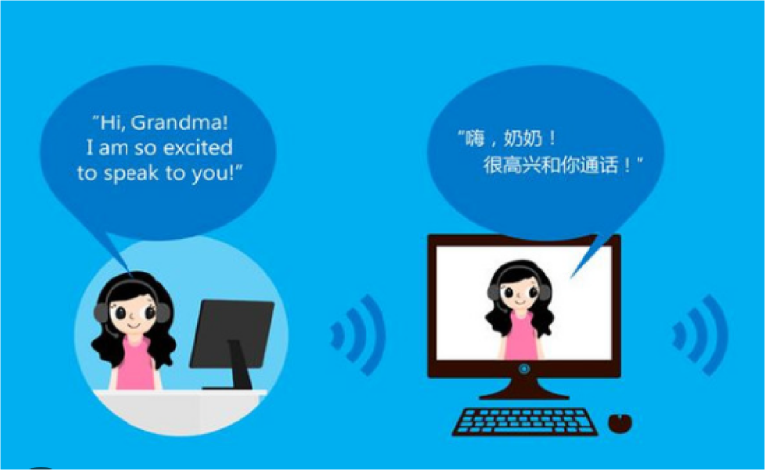 "Hi, Grandma! I am so excited to speak to you!"

"嗨，奶奶！很高兴和你通话！"